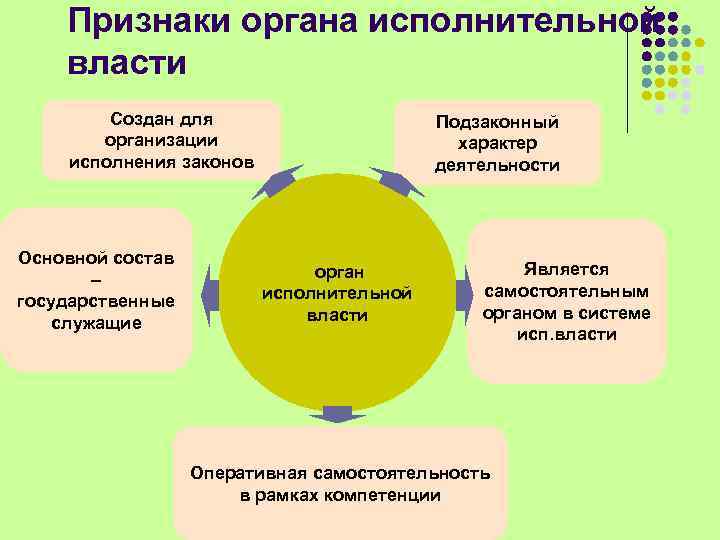 Признаки органа исполнительной власти

Создан для организации исполнения законов

Подзаконный характер деятельности

Основной состав – государственные служащие

орган исполнительной власти

Является самостоятельным органом в системе исп.власти

Оперативная самостоятельность в рамках компетенции